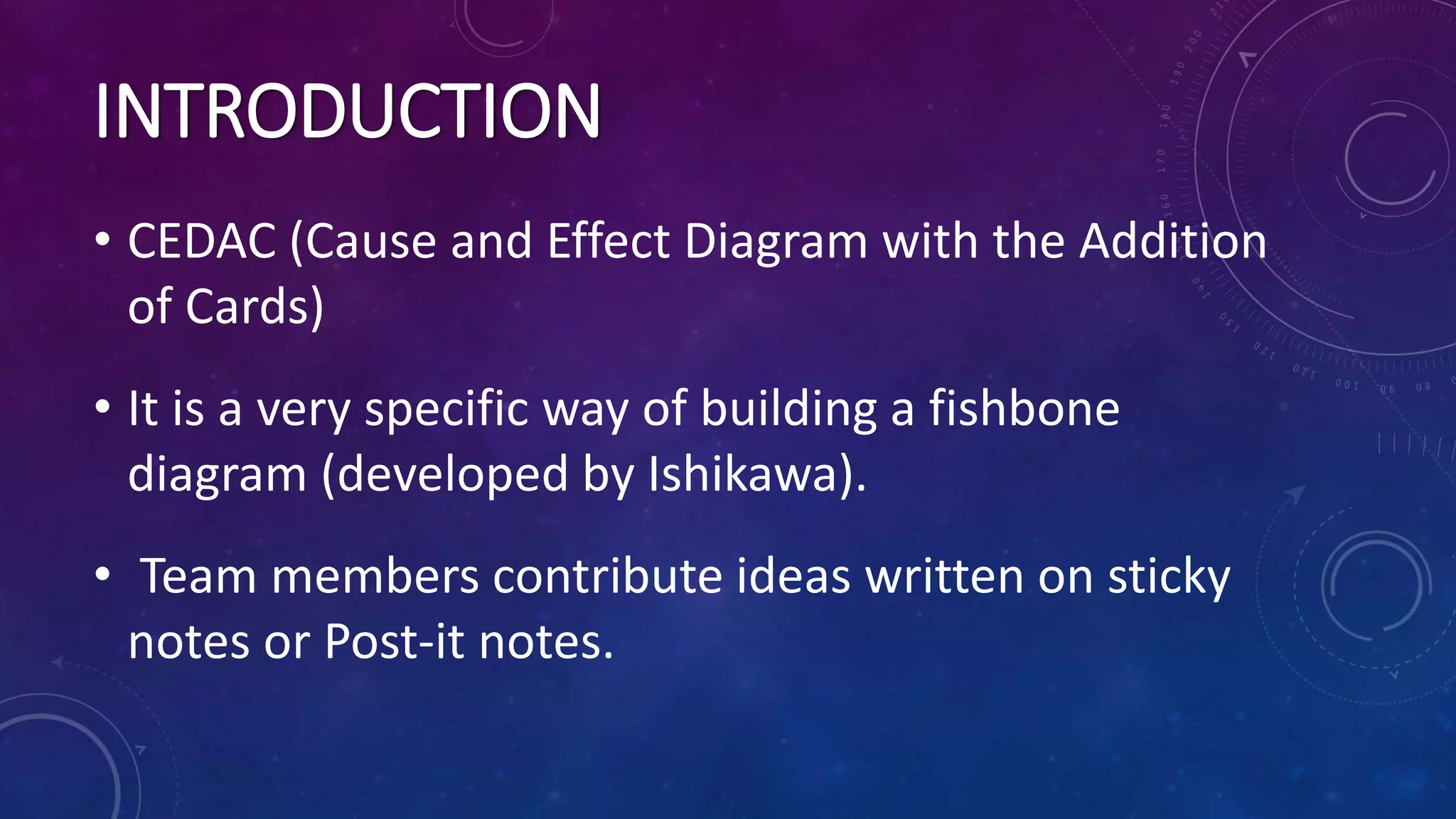 INTRODUCTION

• CEDAC (Cause and Effect Diagram with the Addition of Cards)

• It is a very specific way of building a fishbone diagram (developed by Ishikawa).

• Team members contribute ideas written on sticky notes or Post-it notes.